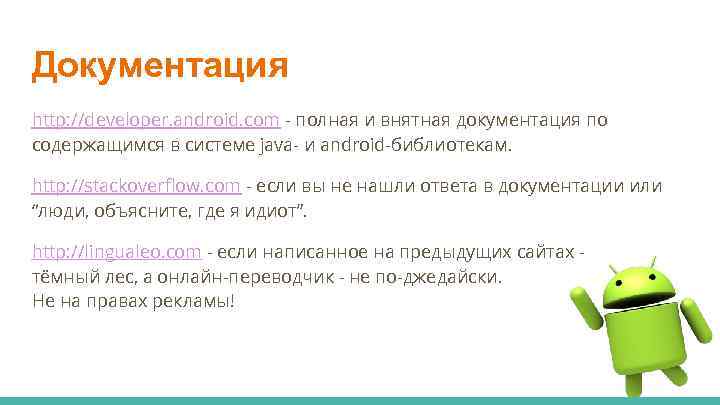 Документация

http://developer.android.com - полная и внятная документация по содержащимся в системе java- и android-библиотекам.

http://stackoverflow.com - если вы не нашли ответа в документации или "люди, объясните, где я идиот".

http://lingualeo.com - если написанное на предыдущих сайтах - тёмный лес, а онлайн-переводчик - не по-джедайски.
Не на правах рекламы!